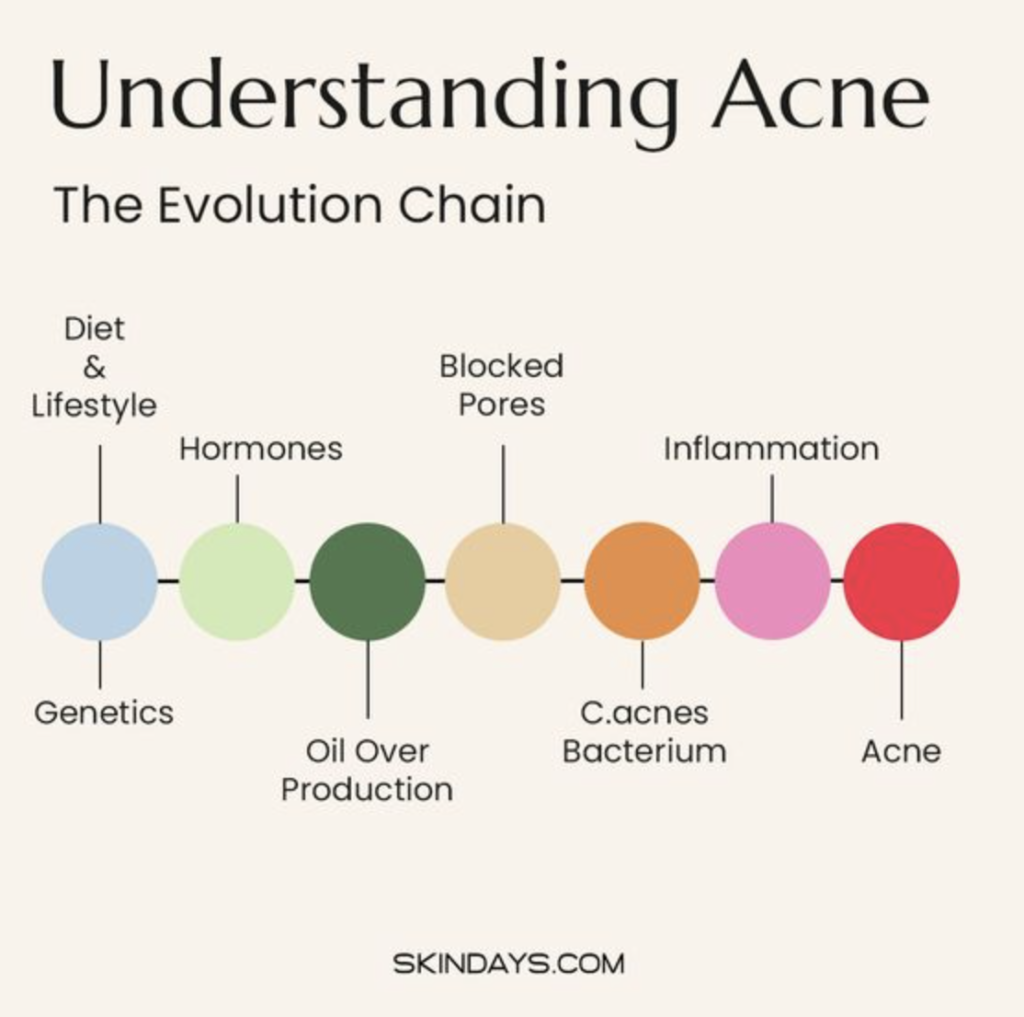 Understanding Acne

The Evolution Chain

Diet & Lifestyle

Genetics

Hormones

Oil Over Production

Blocked Pores

C.acnes Bacterium

Inflammation

Acne

SKINDAYS.COM